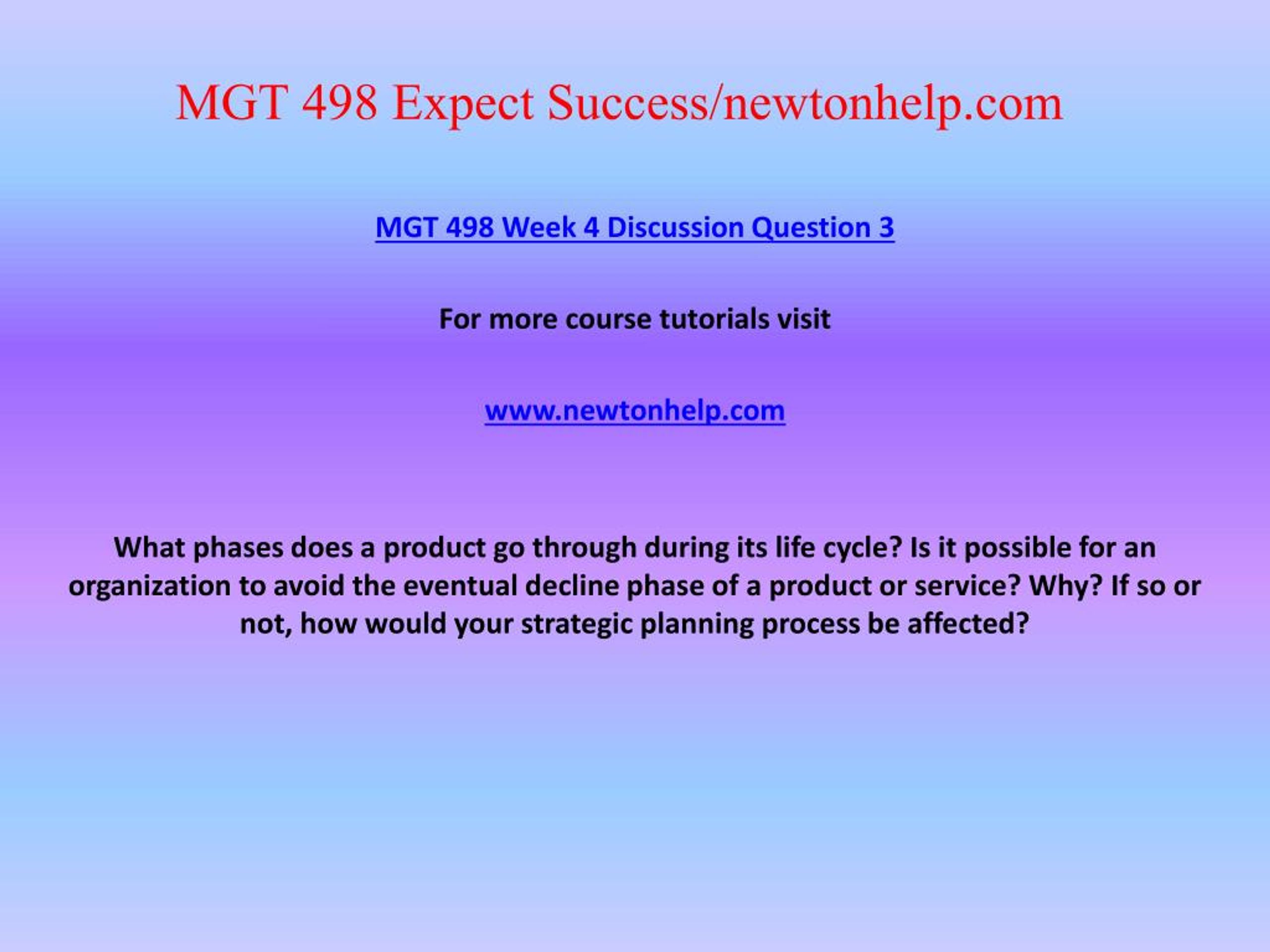 MGT 498 Expect Success/newtonhelp.com

MGT 498 Week 4 Discussion Question 3

For more course tutorials visit

www.newtonhelp.com

What phases does a product go through during its life cycle? Is it possible for an organization to avoid the eventual decline phase of a product or service? Why? If so or not, how would your strategic planning process be affected?